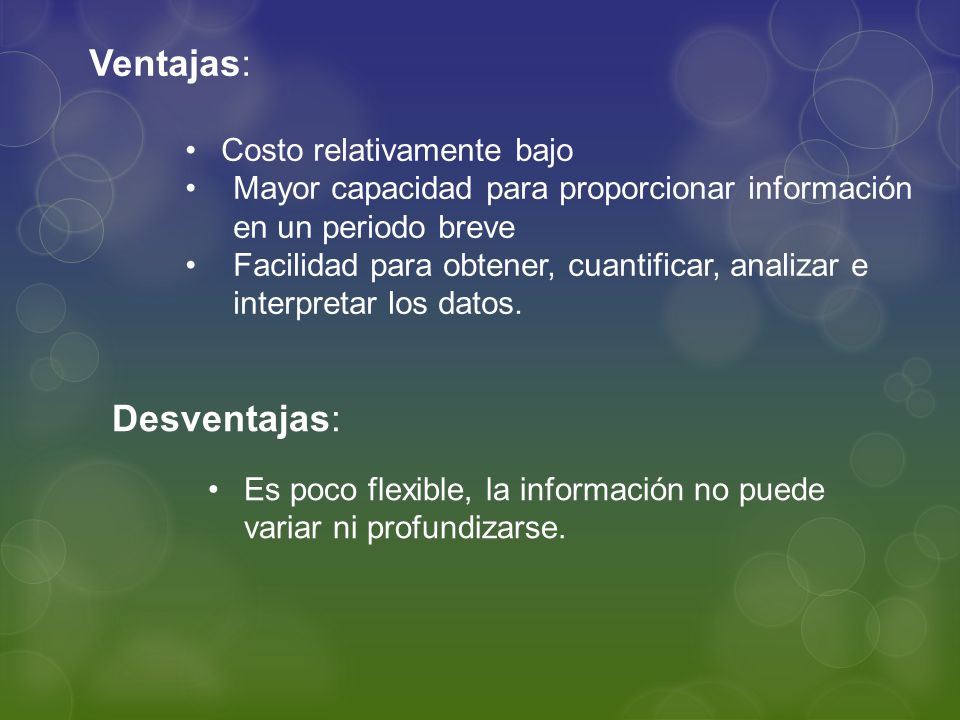 Ventajas:

• Costo relativamente bajo
• Mayor capacidad para proporcionar información en un periodo breve
• Facilidad para obtener, cuantificar, analizar e interpretar los datos.

Desventajas:

• Es poco flexible, la información no puede variar ni profundizarse.